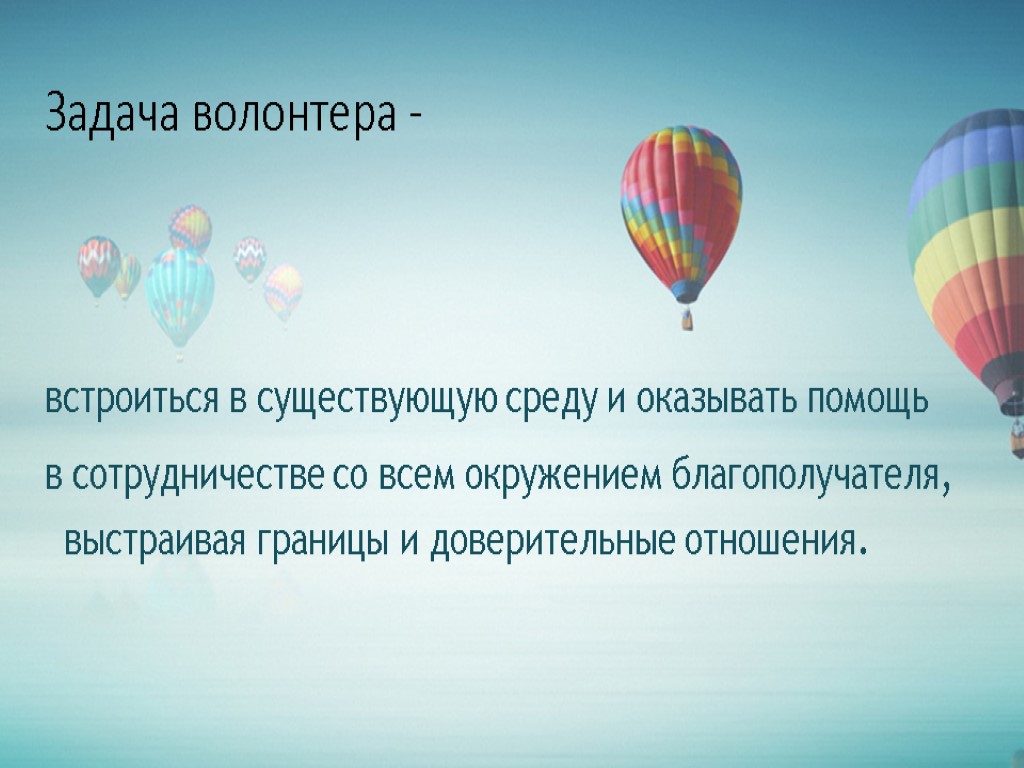 Задача волонтера -

встроиться в существующую среду и оказывать помощь
в сотрудничестве со всем окружением благополучателя, выстраивая границы и доверительные отношения.